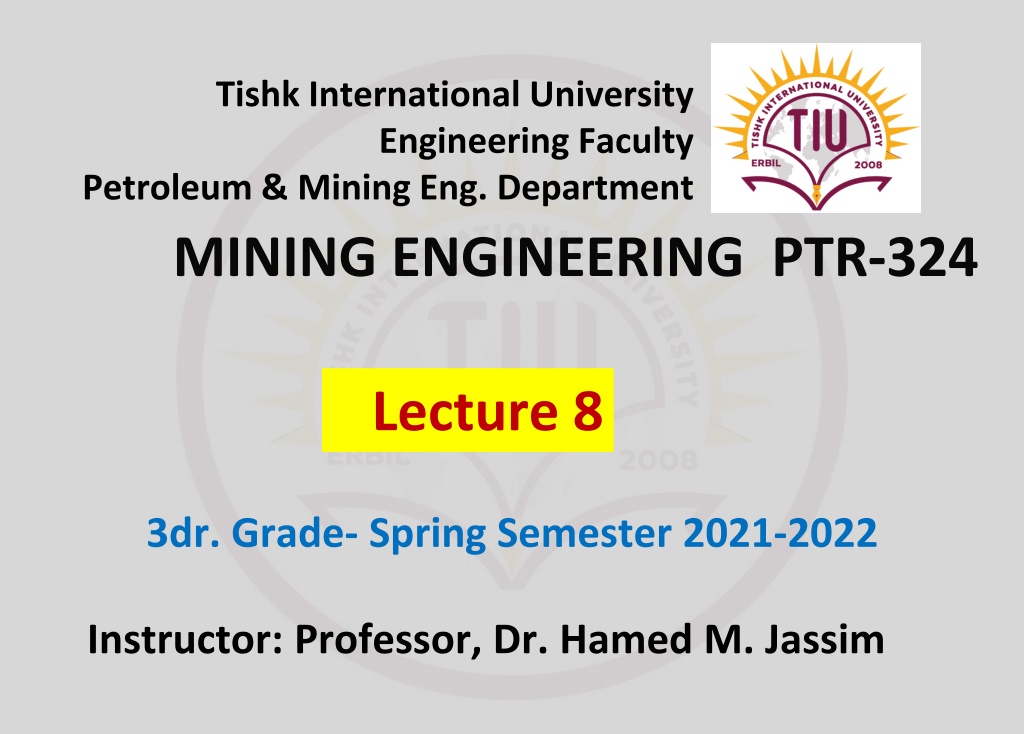 Tishk International University
Engineering Faculty
Petroleum & Mining Eng. Department

TISHK INTERNATIONAL UNIVERSITY
TIU
ERBIL 2008

MINING ENGINEERING PTR-324

Lecture 8

3dr. Grade- Spring Semester 2021-2022

Instructor: Professor, Dr. Hamed M. Jassim